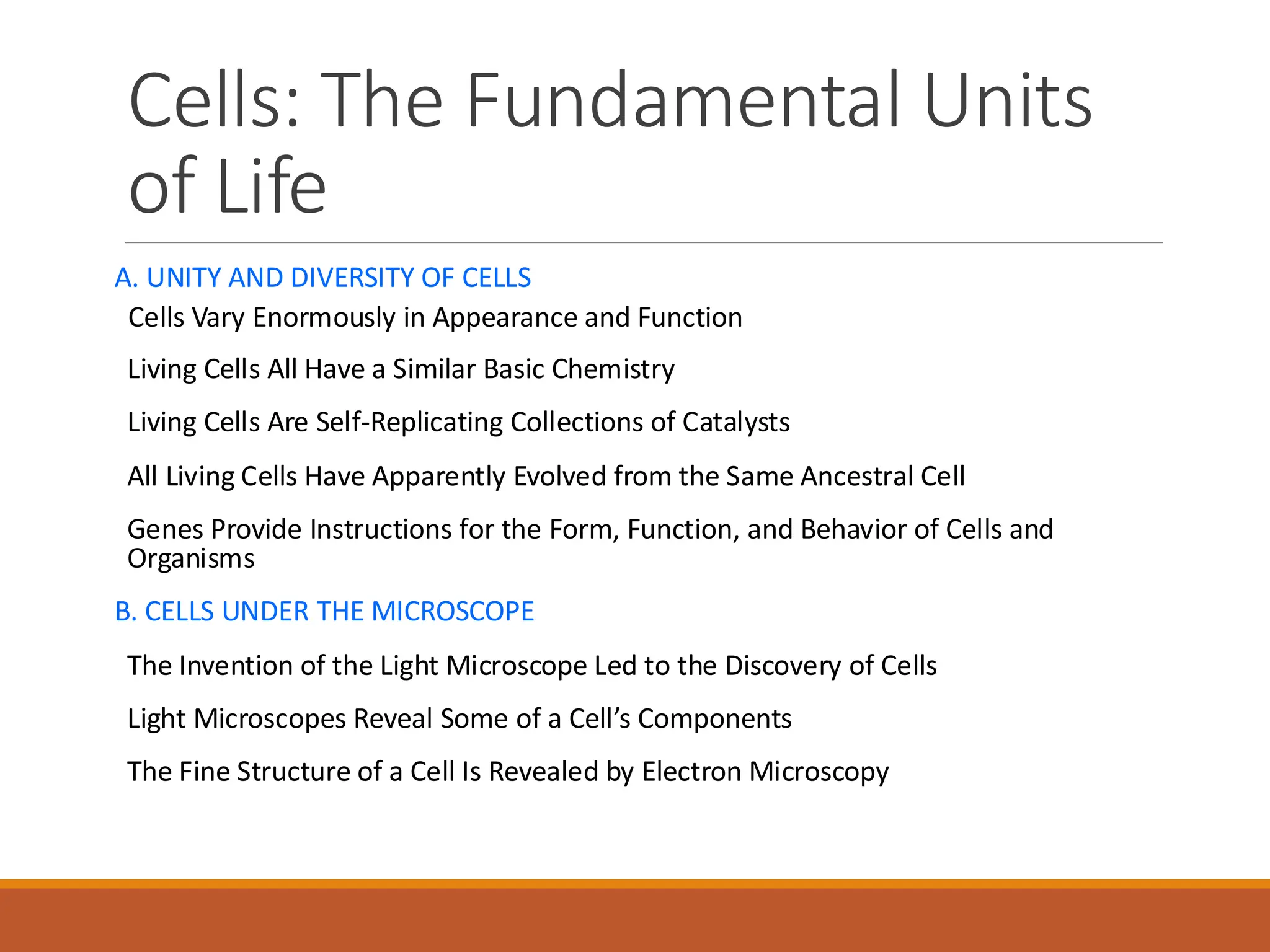 Cells: The Fundamental Units of Life

A. UNITY AND DIVERSITY OF CELLS

Cells Vary Enormously in Appearance and Function

Living Cells All Have a Similar Basic Chemistry

Living Cells Are Self-Replicating Collections of Catalysts

All Living Cells Have Apparently Evolved from the Same Ancestral Cell

Genes Provide Instructions for the Form, Function, and Behavior of Cells and Organisms

B. CELLS UNDER THE MICROSCOPE

The Invention of the Light Microscope Led to the Discovery of Cells

Light Microscopes Reveal Some of a Cell’s Components

The Fine Structure of a Cell Is Revealed by Electron Microscopy